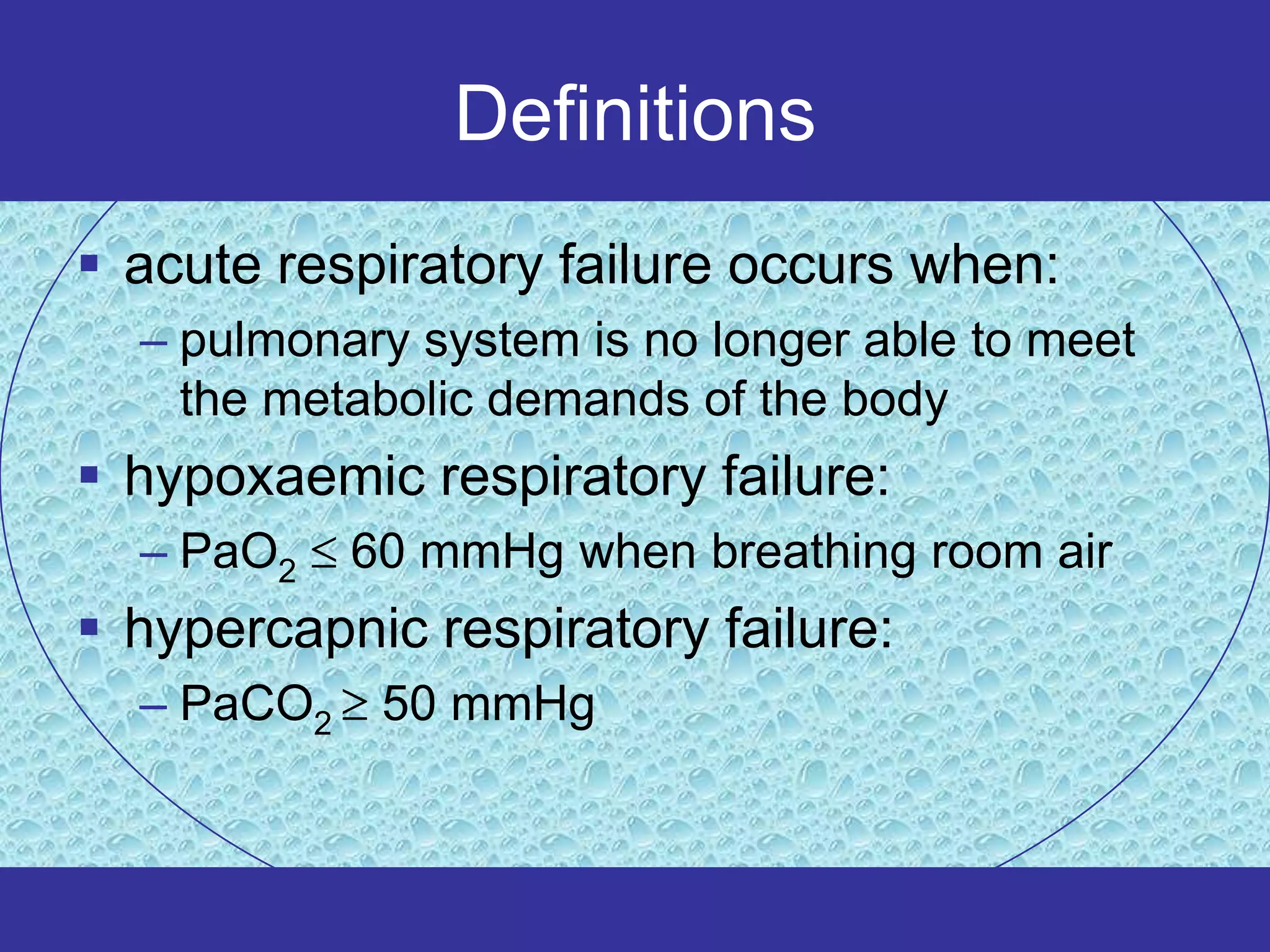 Definitions

▪ acute respiratory failure occurs when:
– pulmonary system is no longer able to meet the metabolic demands of the body

▪ hypoxaemic respiratory failure:
– $PaO_2 \leq 60$ mmHg when breathing room air

▪ hypercapnic respiratory failure:
– $PaCO_2 \geq 50$ mmHg